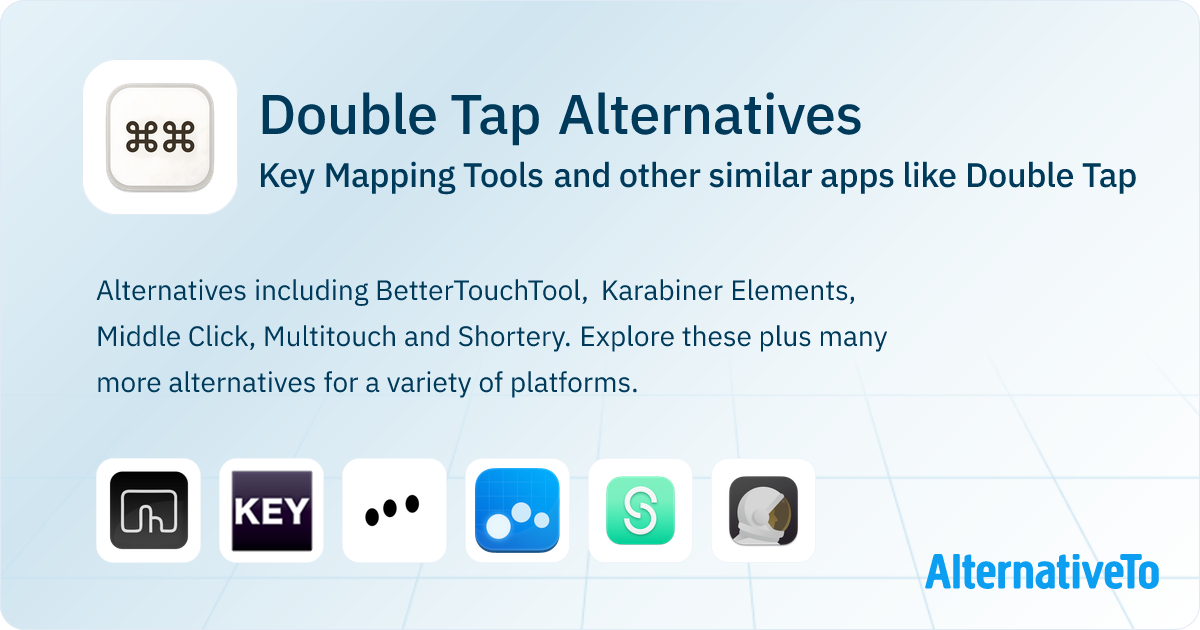 ⌘⌘

Double Tap Alternatives

Key Mapping Tools and other similar apps like Double Tap

Alternatives including BetterTouchTool, Karabiner Elements, Middle Click, Multitouch and Shortery. Explore these plus many more alternatives for a variety of platforms.

KEY

S

AlternativeTo